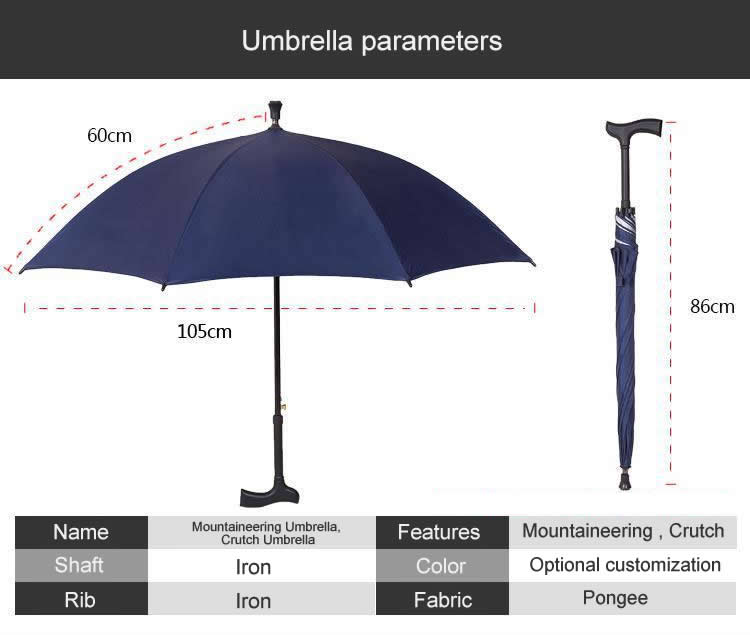 Umbrella parameters

60cm

105cm

86cm

| Name | Mountaineering Umbrella, Crutch Umbrella | Features | Mountaineering , Crutch |
|---|---|---|---|
| Shaft | Iron | Color | Optional customization |
| Rib | Iron | Fabric | Pongee |